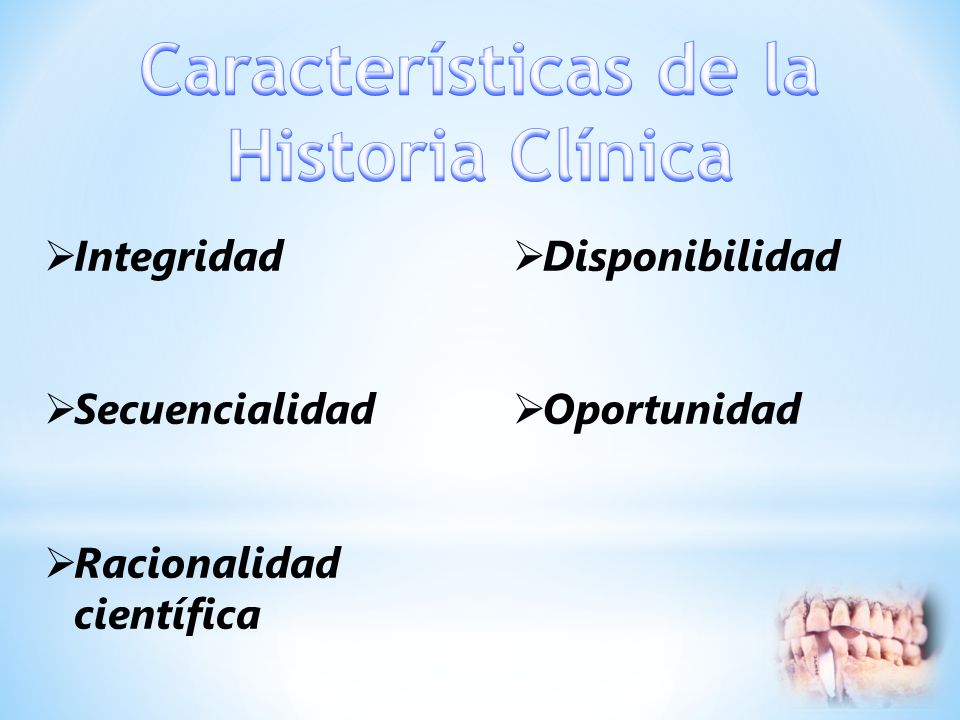 Características de la Historia Clínica

➢Integridad

➢Secuencialidad

➢Racionalidad científica

➢Disponibilidad

➢Oportunidad